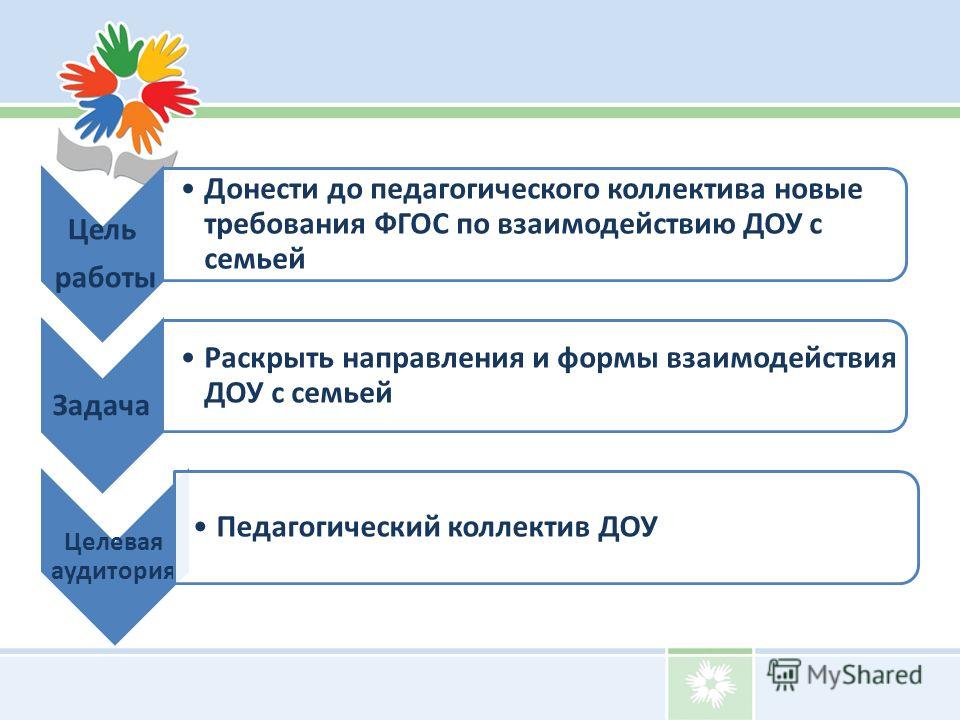 Цель работы

• Донести до педагогического коллектива новые требования ФГОС по взаимодействию ДОУ с семьей

Задача

• Раскрыть направления и формы взаимодействия ДОУ с семьей

Целевая аудитория

• Педагогический коллектив ДОУ

MyShared